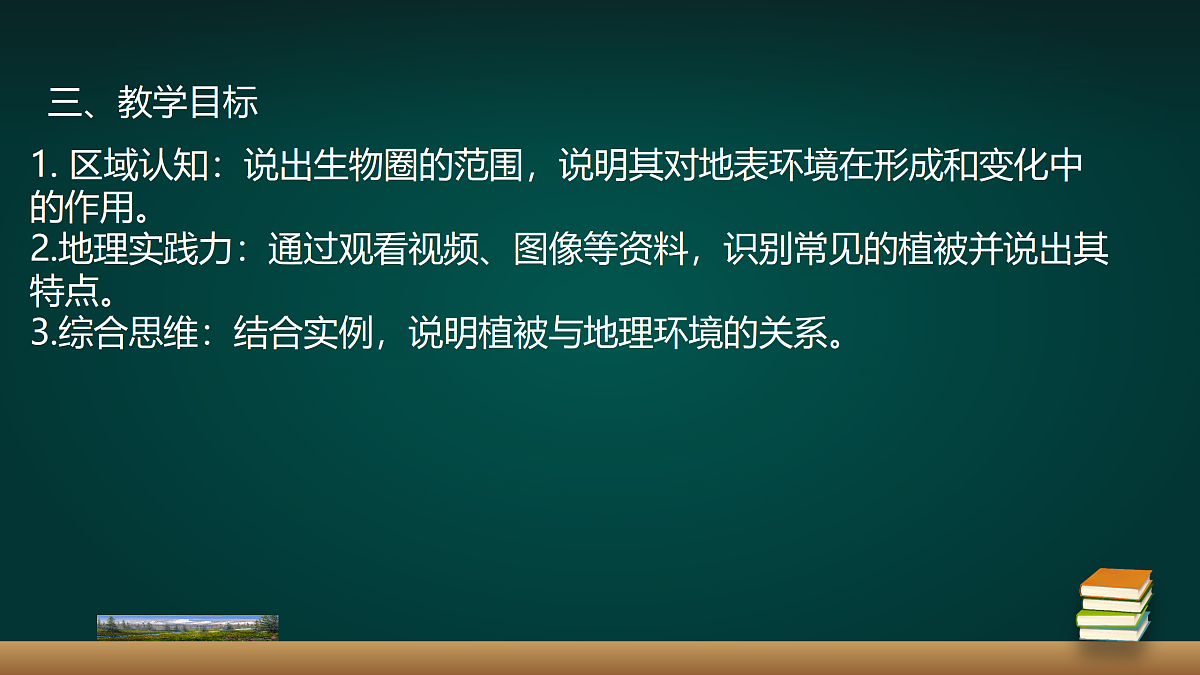 三、教学目标

1. 区域认知：说出生物圈的范围，说明其对地表环境在形成和变化中的作用。
2.地理实践力：通过观看视频、图像等资料，识别常见的植被并说出其特点。
3.综合思维：结合实例，说明植被与地理环境的关系。